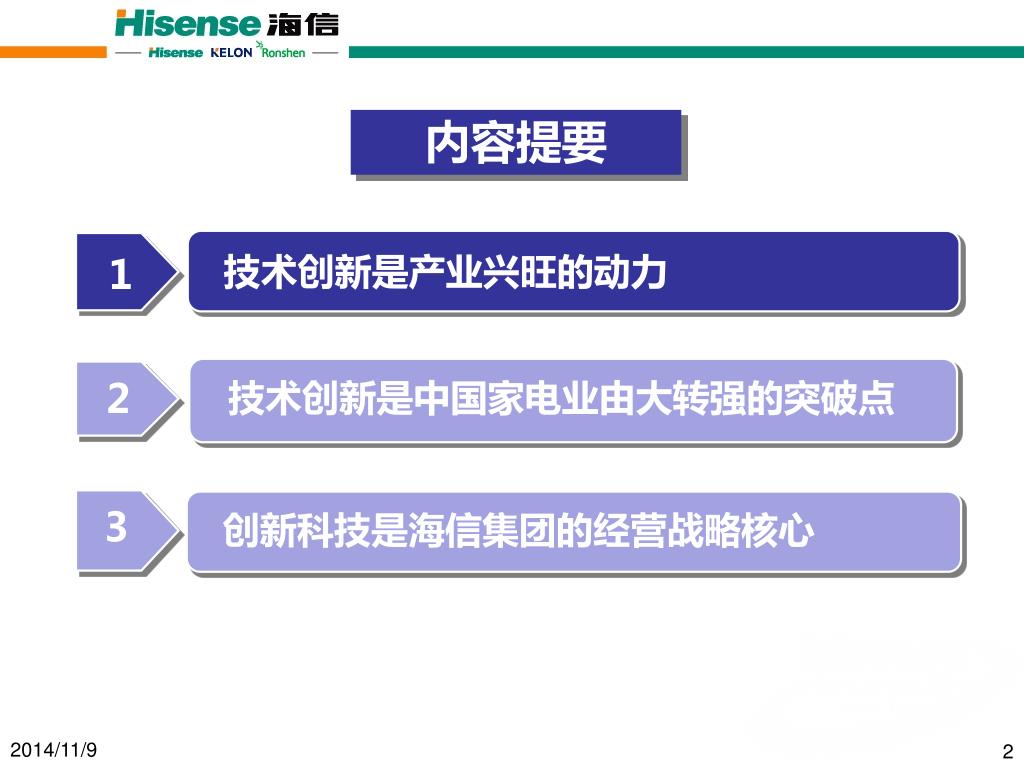 Hisense 海信
Hisense KELON Ronshen

内容提要

1
技术创新是产业兴旺的动力

2
技术创新是中国家电业由大转强的突破点

3
创新科技是海信集团的经营战略核心

2014/11/9

2